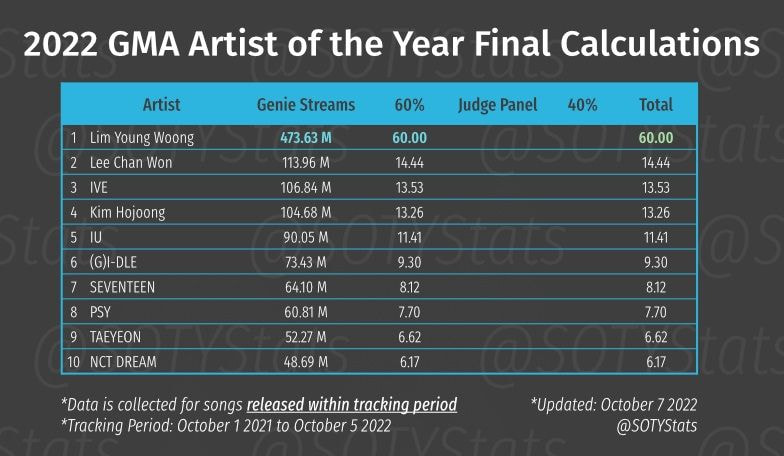 2022 GMA Artist of the Year Final Calculations

| | Artist | Genie Streams | 60% | Judge Panel | 40% | Total |
|---|---|---|---|---|---|---|
| 1 | Lim Young Woong | 473.63 M | 60.00 | | | 60.00 |
| 2 | Lee Chan Won | 113.96 M | 14.44 | | | 14.44 |
| 3 | IVE | 106.84 M | 13.53 | | | 13.53 |
| 4 | Kim Hojoong | 104.68 M | 13.26 | | | 13.26 |
| 5 | IU | 90.05 M | 11.41 | | | 11.41 |
| 6 | (G)I-DLE | 73.43 M | 9.30 | | | 9.30 |
| 7 | SEVENTEEN | 64.10 M | 8.12 | | | 8.12 |
| 8 | PSY | 60.81 M | 7.70 | | | 7.70 |
| 9 | TAEYEON | 52.27 M | 6.62 | | | 6.62 |
| 10 | NCT DREAM | 48.69 M | 6.17 | | | 6.17 |

*Data is collected for songs released within tracking period
*Tracking Period: October 1 2021 to October 5 2022

*Updated: October 7 2022
@SOTYStats

@SOTYStats